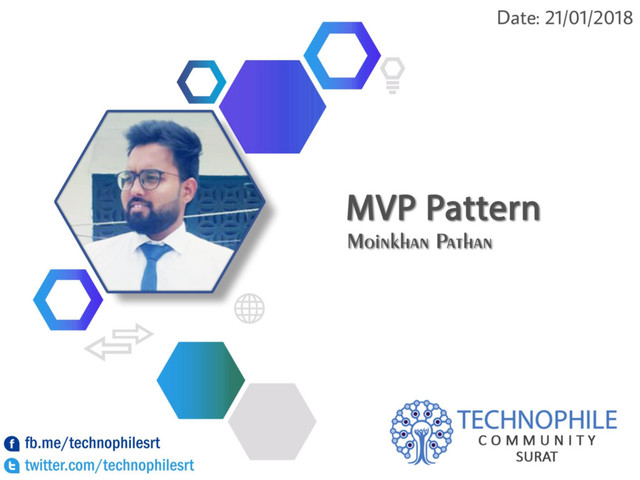 Date: 21/01/2018

MVP Pattern

Moinkhan Pathan

fb.me/technophilesrt

twitter.com/technophilesrt

TECHNOPHILE
COMMUNITY
SURAT